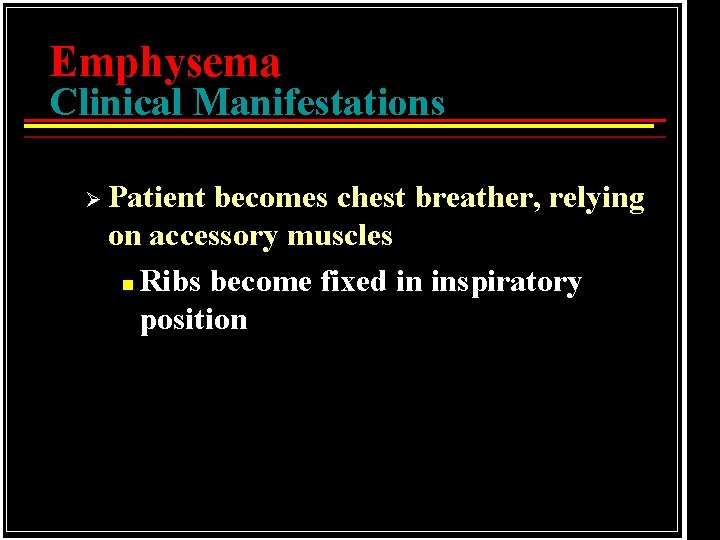 Emphysema
Clinical Manifestations

➢ Patient becomes chest breather, relying on accessory muscles

▪ Ribs become fixed in inspiratory position